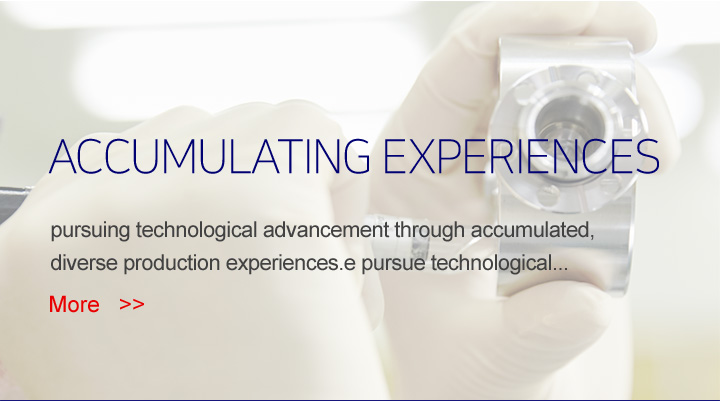 ACCUMULATING EXPERIENCES

pursuing technological advancement through accumulated, diverse production experiences.e pursue technological...

More >>